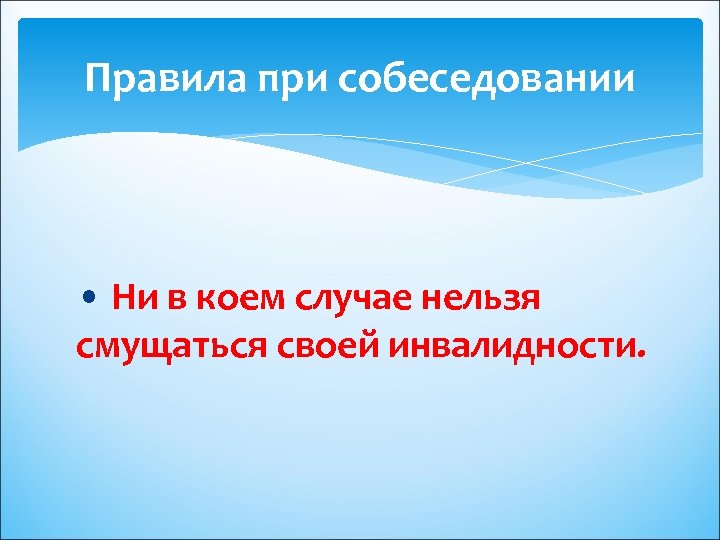 Правила при собеседовании

• Ни в коем случае нельзя смущаться своей инвалидности.